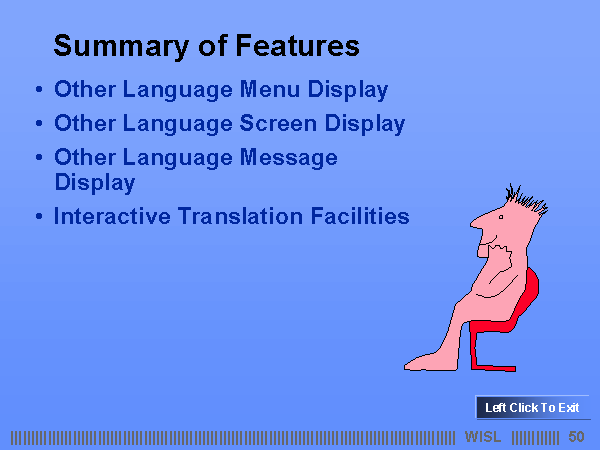 Summary of Features

• Other Language Menu Display
• Other Language Screen Display
• Other Language Message Display
• Interactive Translation Facilities

Left Click To Exit

WISL 50